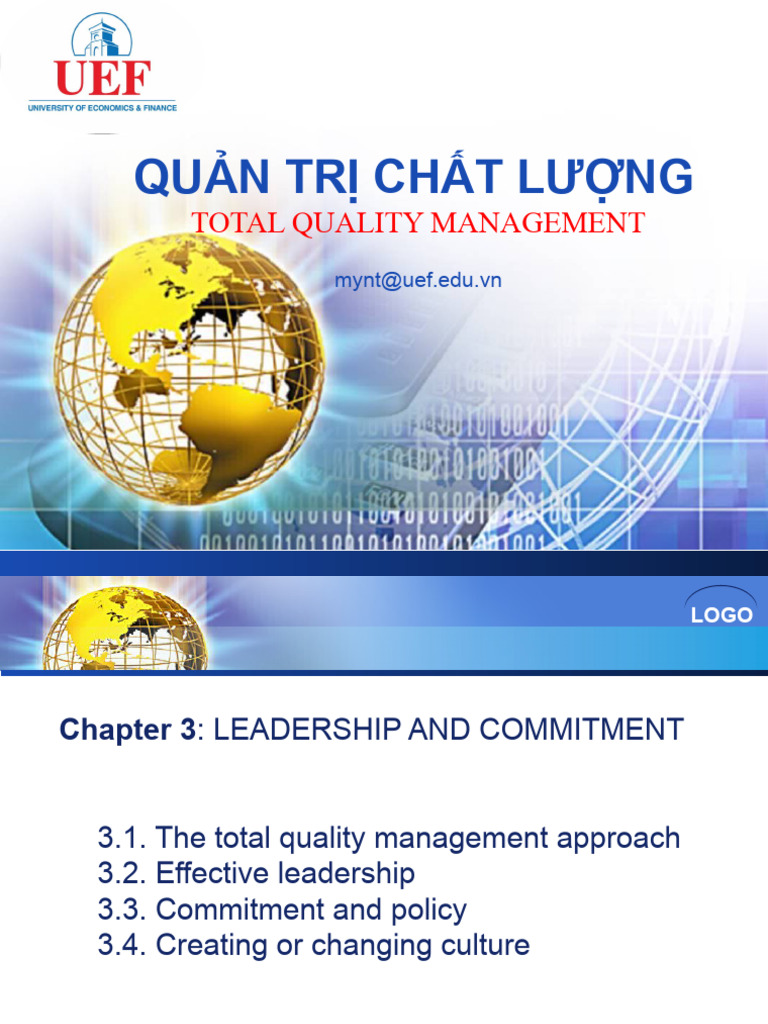 UEF
UNIVERSITY OF ECONOMICS & FINANCE

QUẢN TRỊ CHẤT LƯỢNG
TOTAL QUALITY MANAGEMENT

mynt@uef.edu.vn

LOGO

Chapter 3: LEADERSHIP AND COMMITMENT

3.1. The total quality management approach
3.2. Effective leadership
3.3. Commitment and policy
3.4. Creating or changing culture